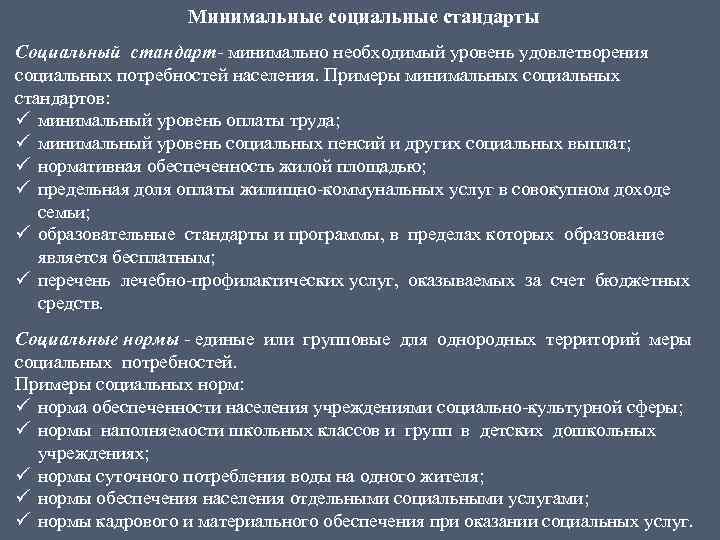 Минимальные социальные стандарты

Социальный стандарт- минимально необходимый уровень удовлетворения социальных потребностей населения. Примеры минимальных социальных стандартов:
✓ минимальный уровень оплаты труда;
✓ минимальный уровень социальных пенсий и других социальных выплат;
✓ нормативная обеспеченность жилой площадью;
✓ предельная доля оплаты жилищно-коммунальных услуг в совокупном доходе семьи;
✓ образовательные стандарты и программы, в пределах которых образование является бесплатным;
✓ перечень лечебно-профилактических услуг, оказываемых за счет бюджетных средств.

Социальные нормы - единые или групповые для однородных территорий меры социальных потребностей.
Примеры социальных норм:
✓ норма обеспеченности населения учреждениями социально-культурной сферы;
✓ нормы наполняемости школьных классов и групп в детских дошкольных учреждениях;
✓ нормы суточного потребления воды на одного жителя;
✓ нормы обеспечения населения отдельными социальными услугами;
✓ нормы кадрового и материального обеспечения при оказании социальных услуг.